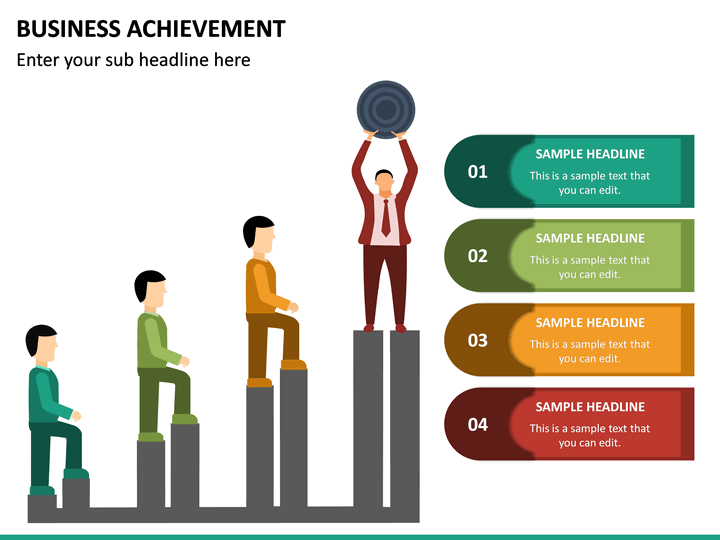 BUSINESS ACHIEVEMENT

Enter your sub headline here

01
SAMPLE HEADLINE
This is a sample text that you can edit.

02
SAMPLE HEADLINE
This is a sample text that you can edit.

03
SAMPLE HEADLINE
This is a sample text that you can edit.

04
SAMPLE HEADLINE
This is a sample text that you can edit.